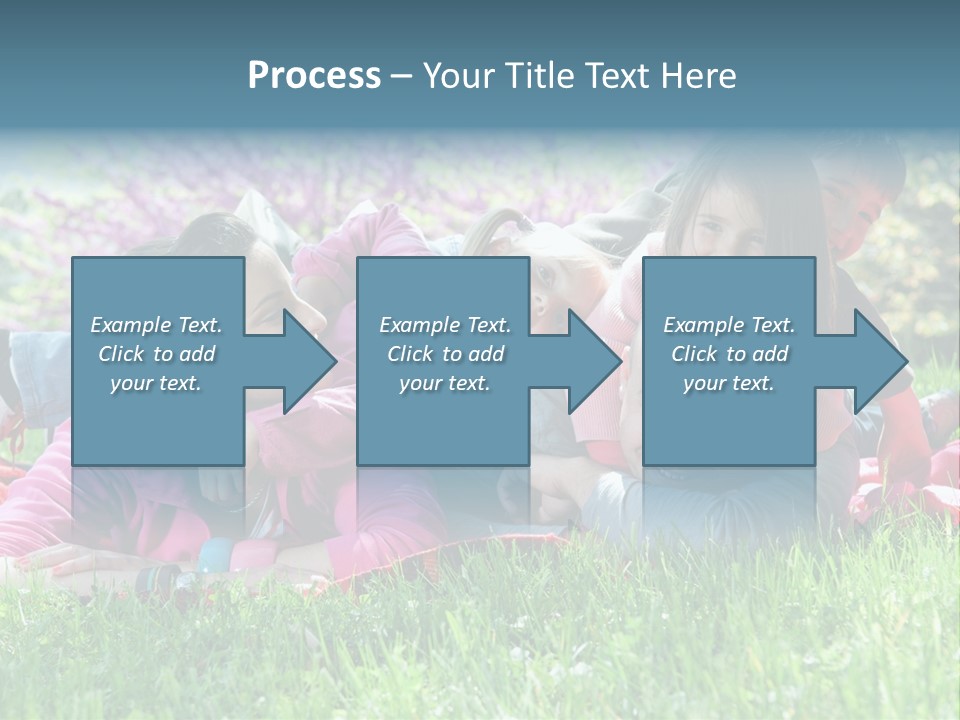 Process – Your Title Text Here

Example Text. Click to add your text.

Example Text. Click to add your text.

Example Text. Click to add your text.